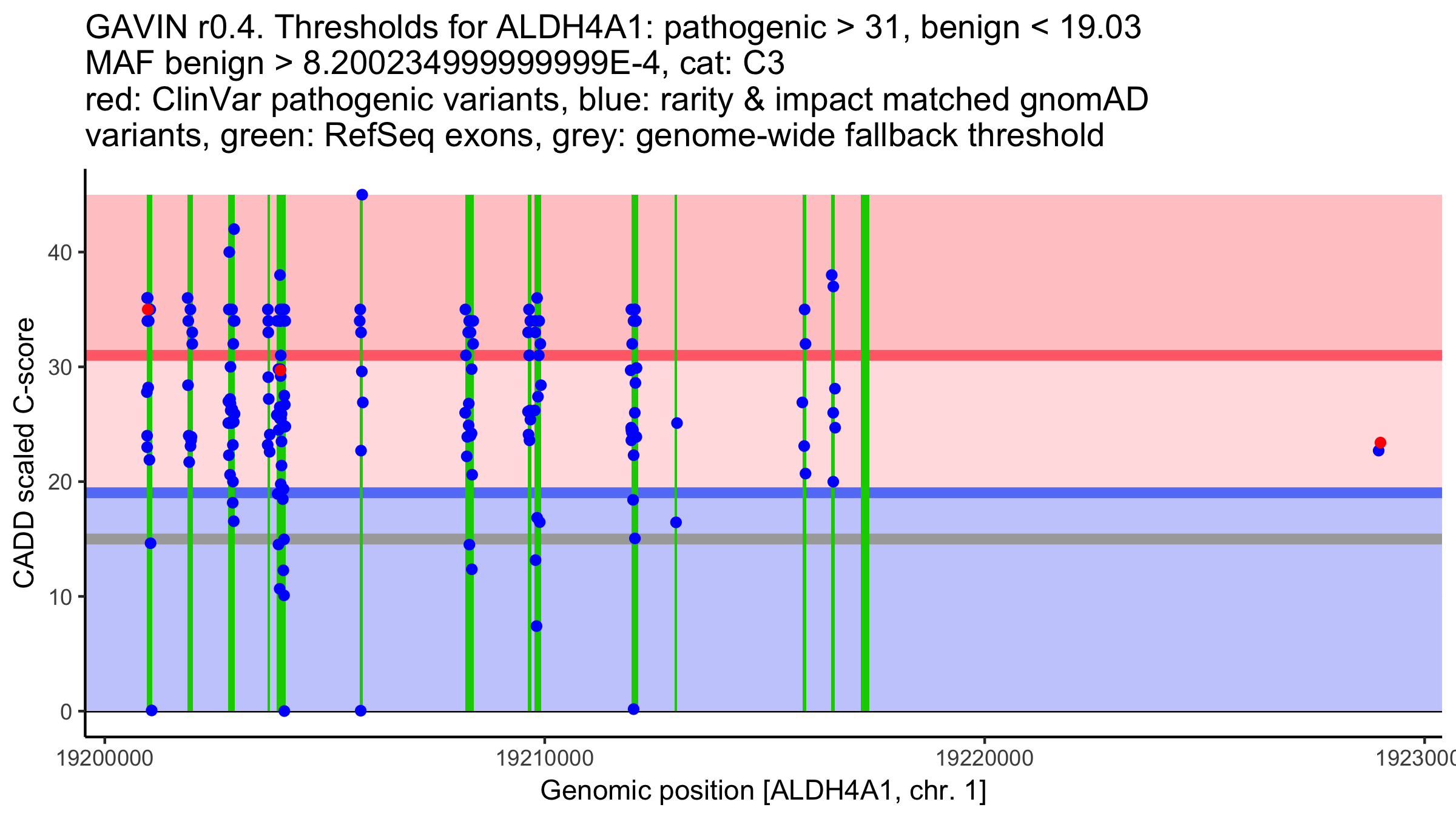 GAVIN r0.4. Thresholds for ALDH4A1: pathogenic > 31, benign < 19.03
MAF benign > 8.200234999999999E-4, cat: C3
red: ClinVar pathogenic variants, blue: rarity & impact matched gnomAD variants, green: RefSeq exons, grey: genome-wide fallback threshold

CADD scaled C-score

40
30
20
10
0

19200000
19210000
19220000
1923000

Genomic position [ALDH4A1, chr. 1]